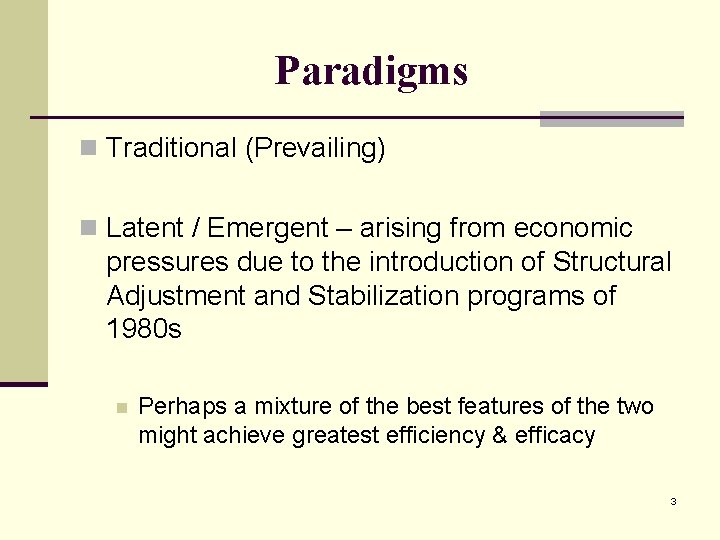 Paradigms

Traditional (Prevailing)

Latent / Emergent – arising from economic pressures due to the introduction of Structural Adjustment and Stabilization programs of 1980s

Perhaps a mixture of the best features of the two might achieve greatest efficiency & efficacy

3